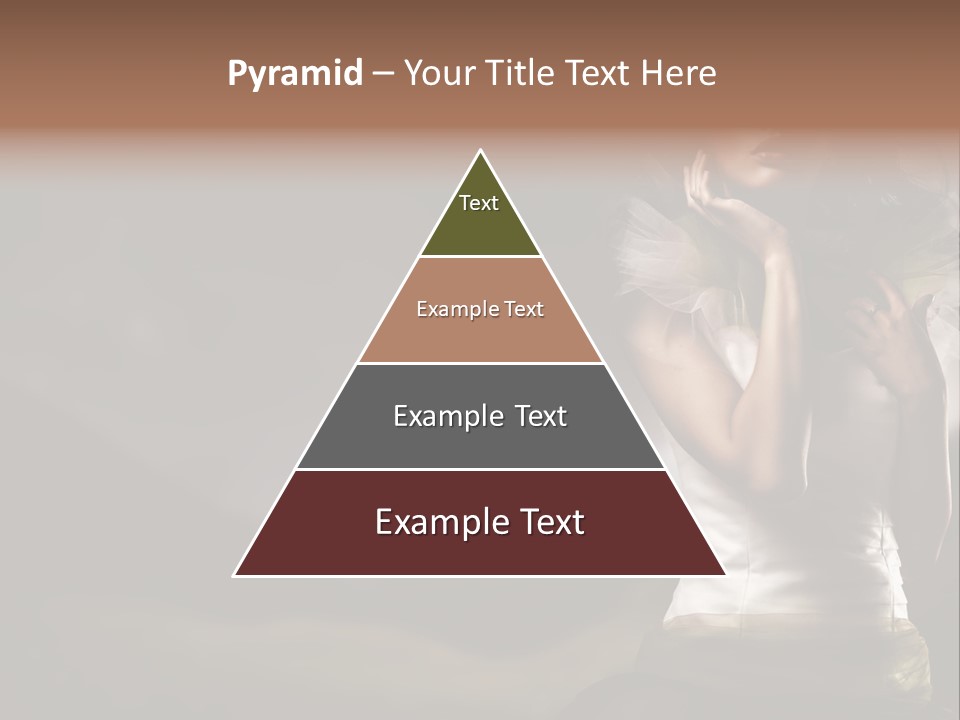 Pyramid – Your Title Text Here

Text

Example Text

Example Text

Example Text